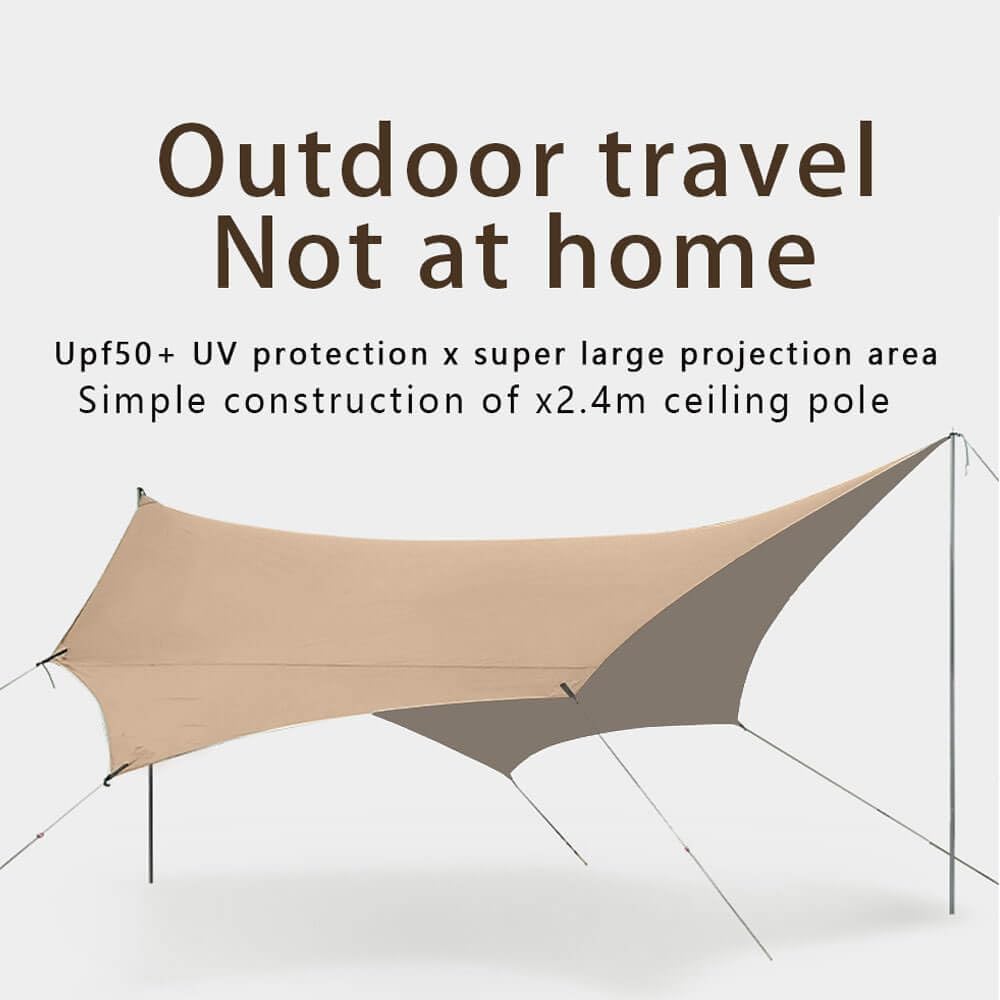 Outdoor travel
Not at home

Upf50+ UV protection x super large projection area
Simple construction of x2.4m ceiling pole